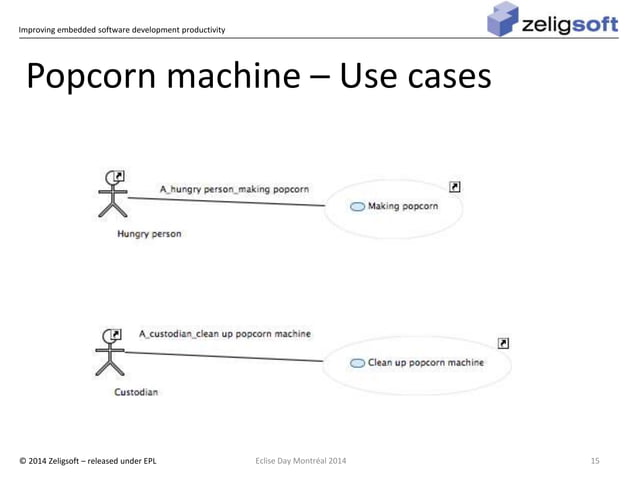 Improving embedded software development productivity

zeligsoft

Popcorn machine – Use cases

A_hungry person_making popcorn

Making popcorn

Hungry person

A_custodian_clean up popcorn machine

Clean up popcorn machine

Custodian

© 2014 Zeligsoft – released under EPL

Eclise Day Montréal 2014

15